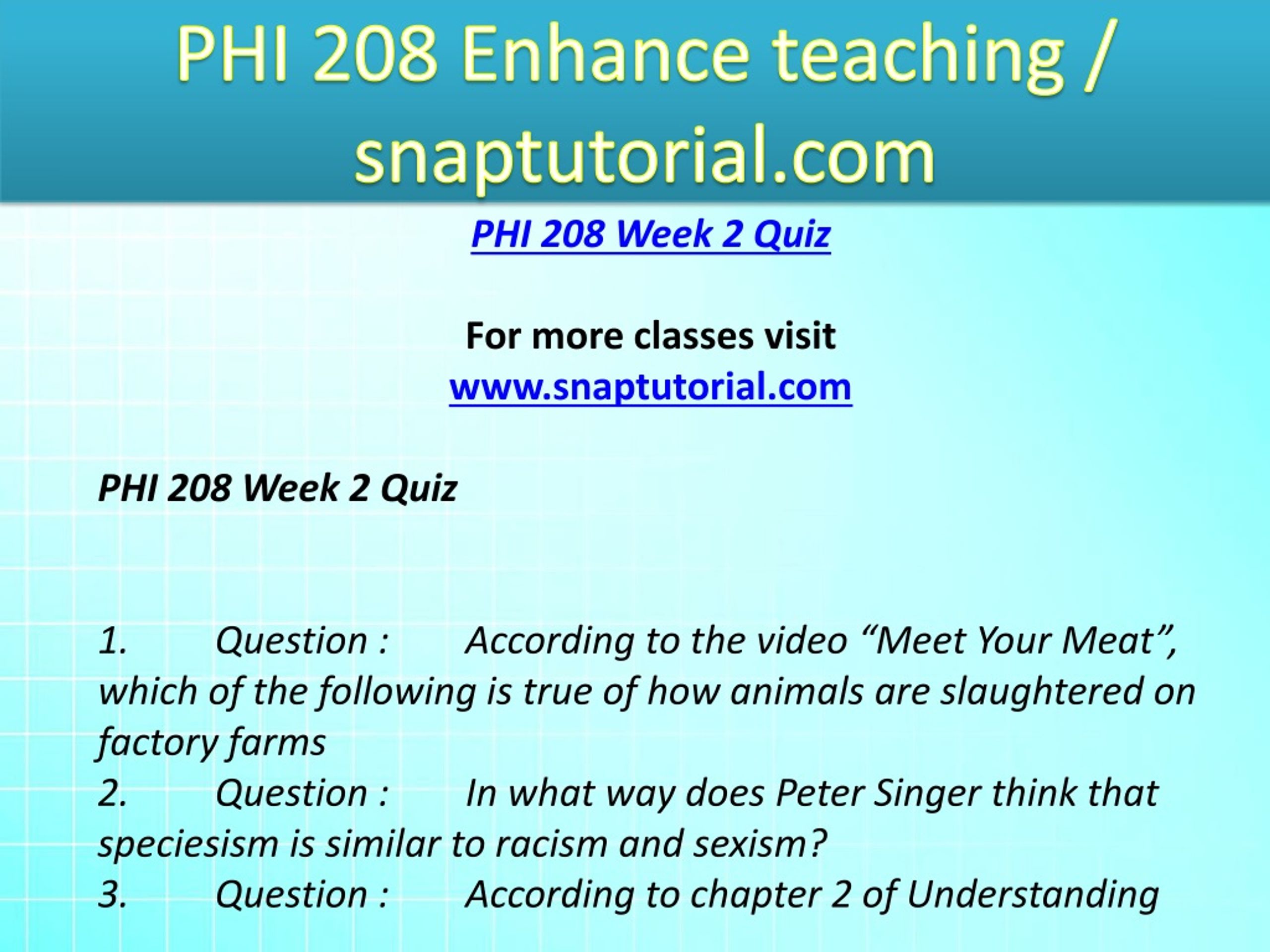 PHI 208 Enhance teaching / snaptutorial.com

PHI 208 Week 2 Quiz

For more classes visit
www.snaptutorial.com

PHI 208 Week 2 Quiz

1. Question : According to the video “Meet Your Meat”, which of the following is true of how animals are slaughtered on factory farms
2. Question : In what way does Peter Singer think that speciesism is similar to racism and sexism?
3. Question : According to chapter 2 of Understanding